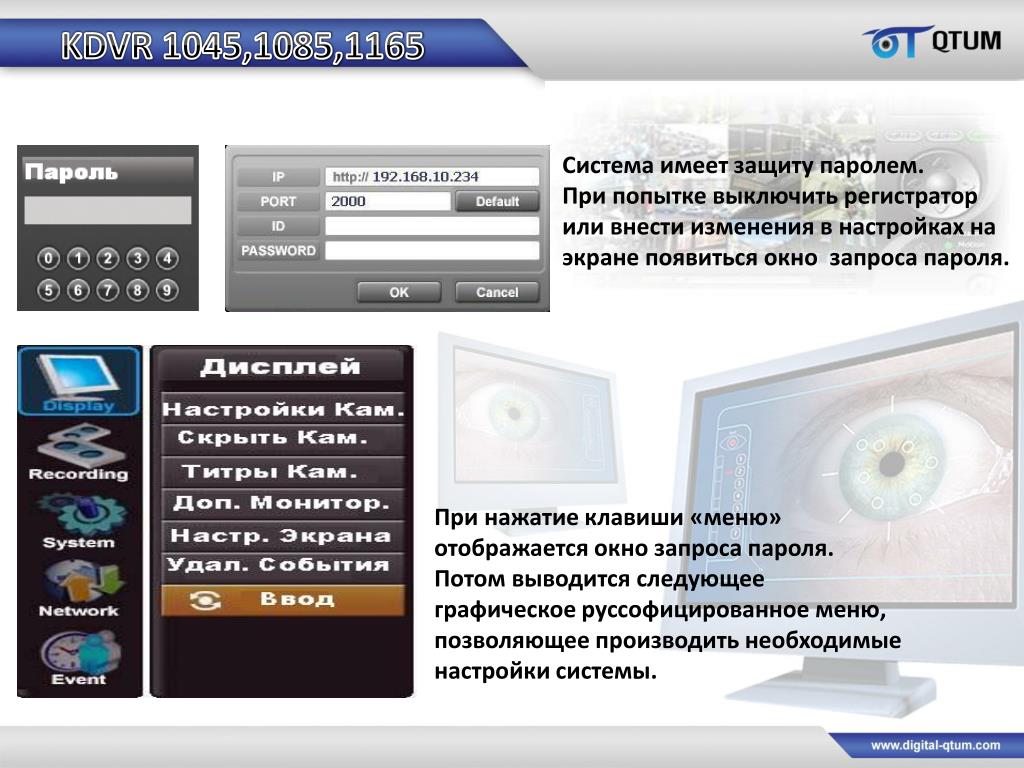 KDVR 1045,1085,1165

QTUM

Пароль

0 1 2 3 4
5 6 7 8 9

IP http:// 192.168.10.234
PORT 2000 Default
ID
PASSWORD
OK Cancel

Система имеет защиту паролем. При попытке выключить регистратор или внести изменения в настройках на экране появиться окно запроса пароля.

Display
Recording
System
Network
Event

Дисплей
Настройки Кам.
Скрыть Кам.
Титры Кам.
Доп. Монитор.
Настр. Экрана
Удал. События
Ввод

При нажатие клавиши «меню» отображается окно запроса пароля. Потом выводится следующее графическое руссофицированное меню, позволяющее производить необходимые настройки системы.

www.digital-qtum.com